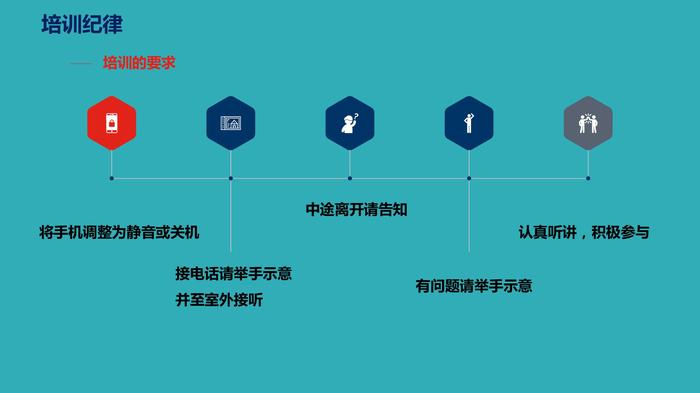 培训纪律

培训的要求

将手机调整为静音或关机

接电话请举手示意
并至室外接听

中途离开请告知

有问题请举手示意

认真听讲，积极参与